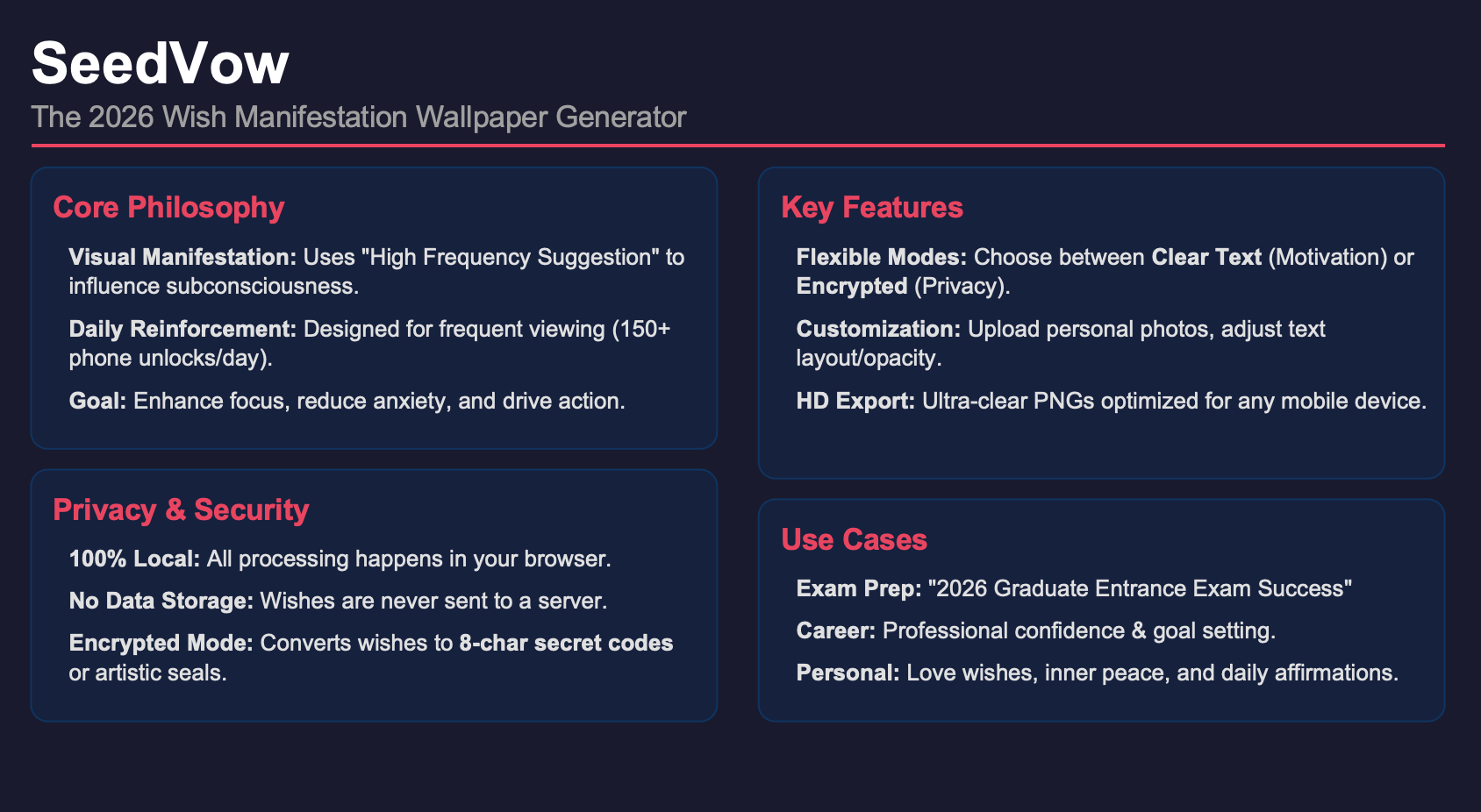 SeedVow

The 2026 Wish Manifestation Wallpaper Generator

Core Philosophy

Visual Manifestation: Uses "High Frequency Suggestion" to influence subconsciousness.

Daily Reinforcement: Designed for frequent viewing (150+ phone unlocks/day).

Goal: Enhance focus, reduce anxiety, and drive action.

Privacy & Security

100% Local: All processing happens in your browser.

No Data Storage: Wishes are never sent to a server.

Encrypted Mode: Converts wishes to 8-char secret codes or artistic seals.

Key Features

Flexible Modes: Choose between Clear Text (Motivation) or Encrypted (Privacy).

Customization: Upload personal photos, adjust text layout/opacity.

HD Export: Ultra-clear PNGs optimized for any mobile device.

Use Cases

Exam Prep: "2026 Graduate Entrance Exam Success"

Career: Professional confidence & goal setting.

Personal: Love wishes, inner peace, and daily affirmations.